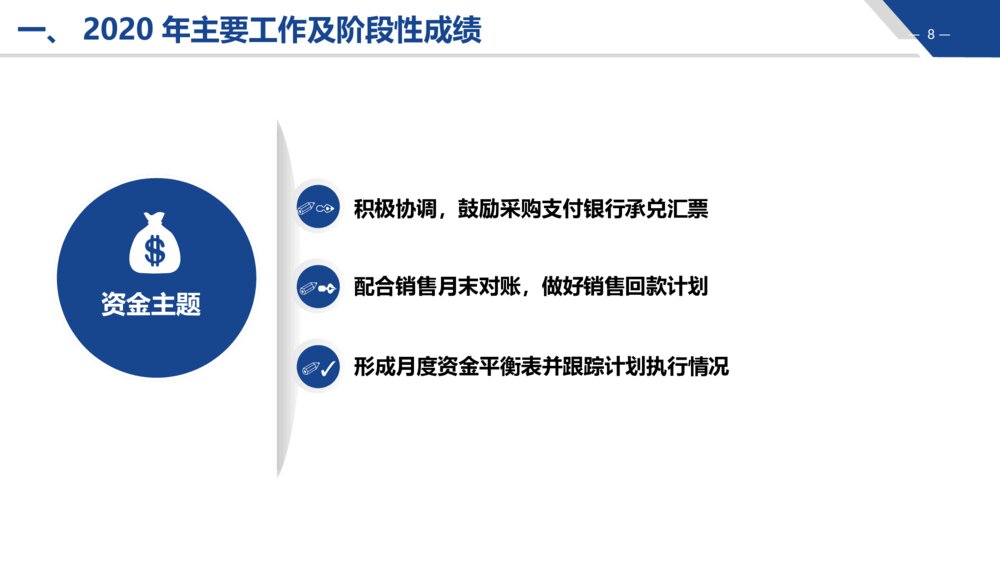 一、 2020 年主要工作及阶段性成绩

— 8 —

$

资金主题

积极协调，鼓励采购支付银行承兑汇票

配合销售月末对账，做好销售回款计划

形成月度资金平衡表并跟踪计划执行情况